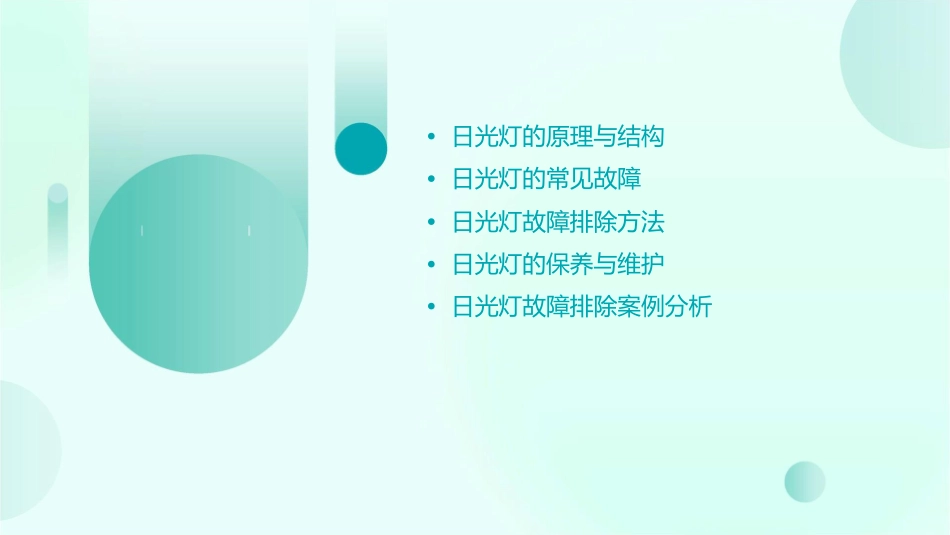 • 日光灯的原理与结构
• 日光灯的常见故障
• 日光灯故障排除方法
• 日光灯的保养与维护
• 日光灯故障排除案例分析